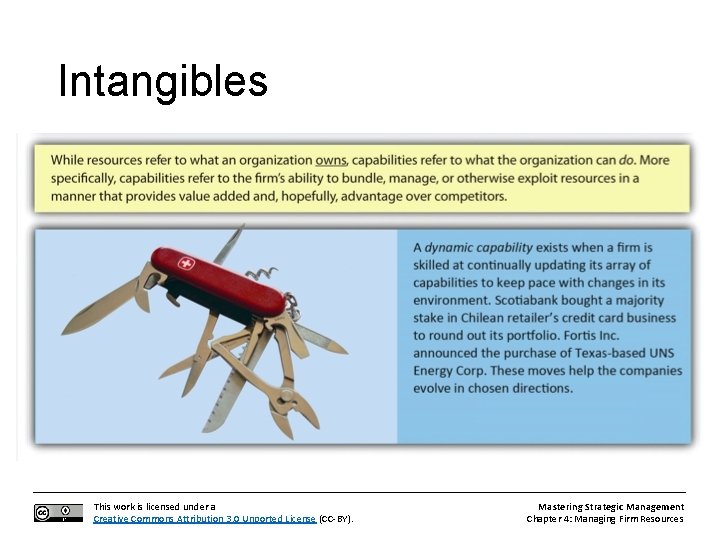 Intangibles

While resources refer to what an organization owns, capabilities refer to what the organization can do. More specifically, capabilities refer to the firm's ability to bundle, manage, or otherwise exploit resources in a manner that provides value added and, hopefully, advantage over competitors.

A dynamic capability exists when a firm is skilled at continually updating its array of capabilities to keep pace with changes in its environment. Scotiabank bought a majority stake in Chilean retailer's credit card business to round out its portfolio. Fortis Inc. announced the purchase of Texas-based UNS Energy Corp. These moves help the companies evolve in chosen directions.

This work is licensed under a Creative Commons Attribution 3.0 Unported License (CC-BY).

Mastering Strategic Management
Chapter 4: Managing Firm Resources